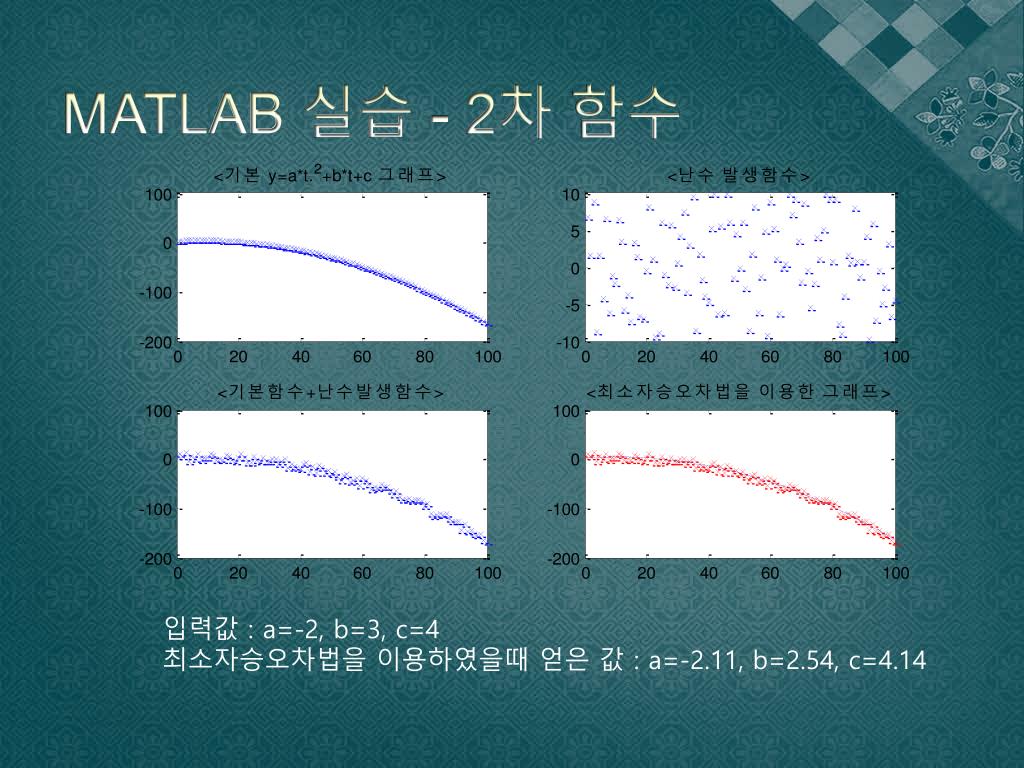 MATLAB 실습 - 2차 함수

<기본 y=a*t.$^2$+b*t+c 그래프>

100
0
-100
-200
0 20 40 60 80 100

<난수 발생함수>

10
5
0
-5
-10
0 20 40 60 80 100

<기본함수+난수발생함수>

100
0
-100
-200
0 20 40 60 80 100

<최소자승오차법을 이용한 그래프>

100
0
-100
-200
0 20 40 60 80 100

입력값 : a=-2, b=3, c=4
최소자승오차법을 이용하였을때 얻은 값 : a=-2.11, b=2.54, c=4.14